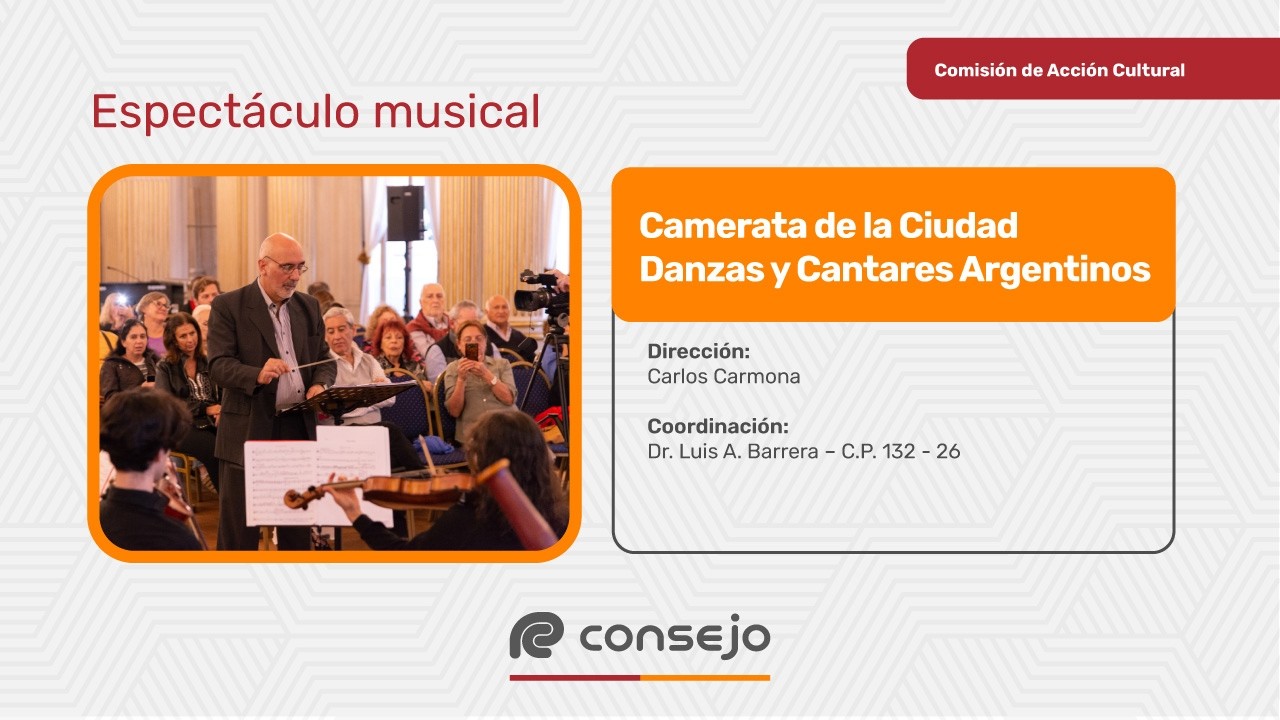 Comisión de Acción Cultural

Espectáculo musical

Camerata de la Ciudad
Danzas y Cantares Argentinos

Dirección:
Carlos Carmona

Coordinación:
Dr. Luis A. Barrera – C.P. 132 - 26

consejo